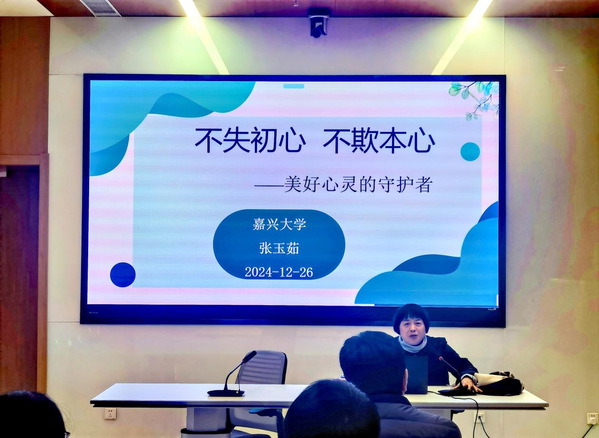 不失初心 不欺本心

——美好心灵的守护者

嘉兴大学
张玉茹
2024-12-26